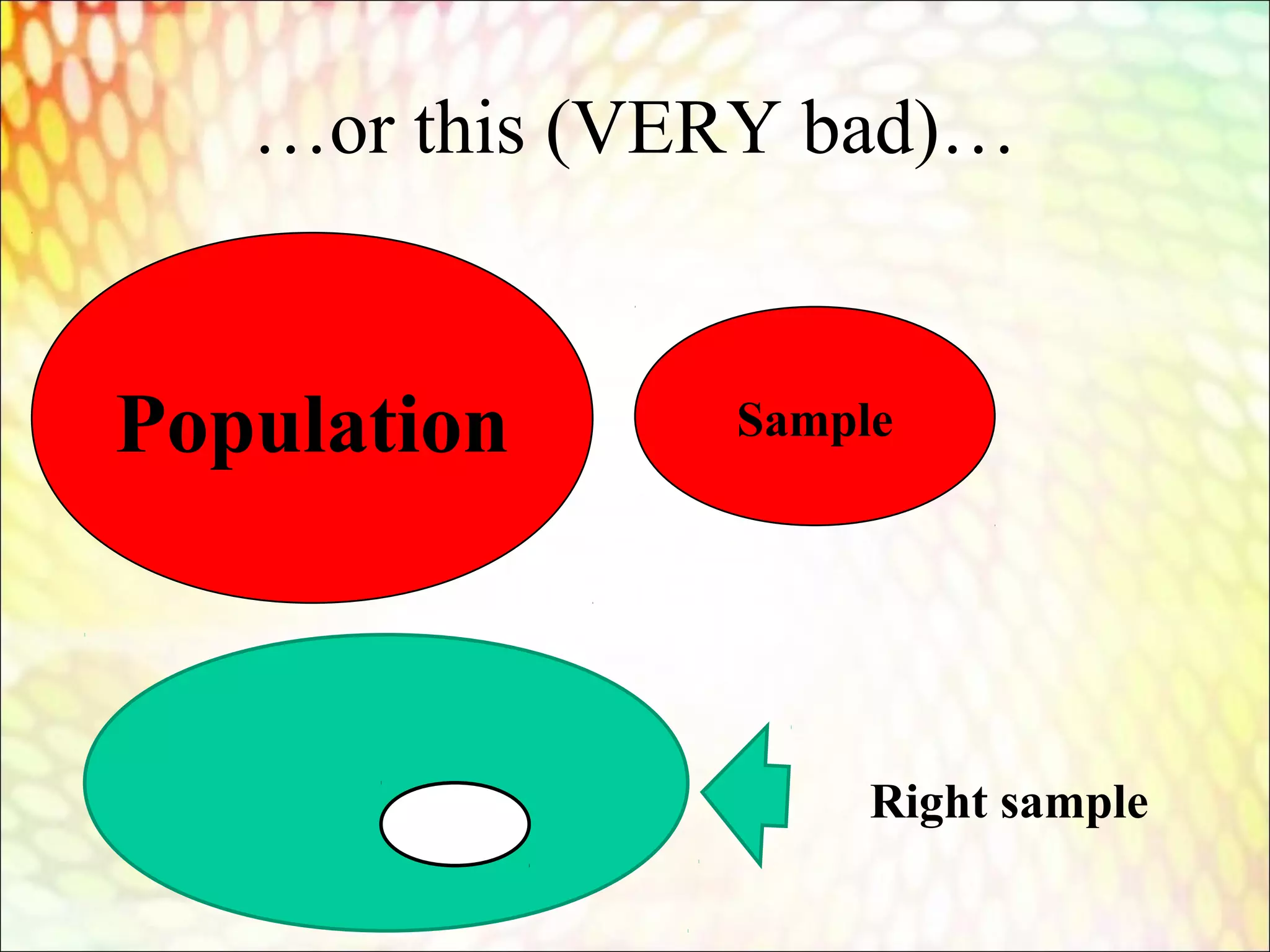 …or this (VERY bad)…

Population

Sample

Right sample